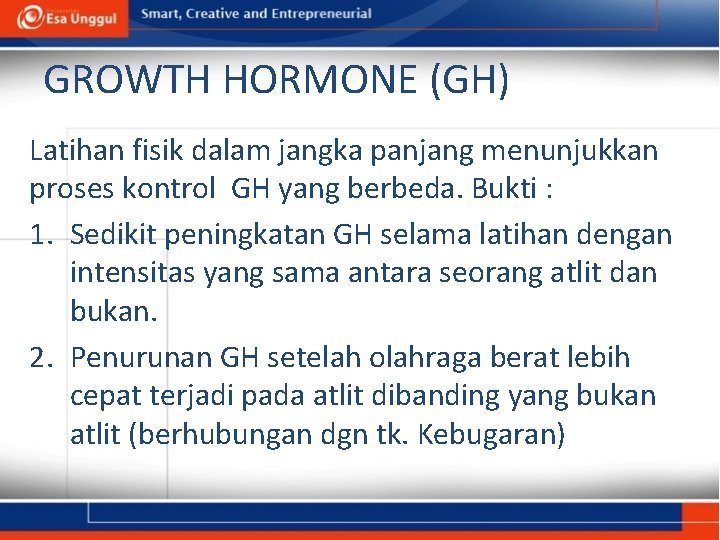 Esa Unggul

Smart, Creative and Entrepreneurial

GROWTH HORMONE (GH)

Latihan fisik dalam jangka panjang menunjukkan proses kontrol GH yang berbeda. Bukti :

1. Sedikit peningkatan GH selama latihan dengan intensitas yang sama antara seorang atlit dan bukan.

2. Penurunan GH setelah olahraga berat lebih cepat terjadi pada atlit dibanding yang bukan atlit (berhubungan dgn tk. Kebugaran)